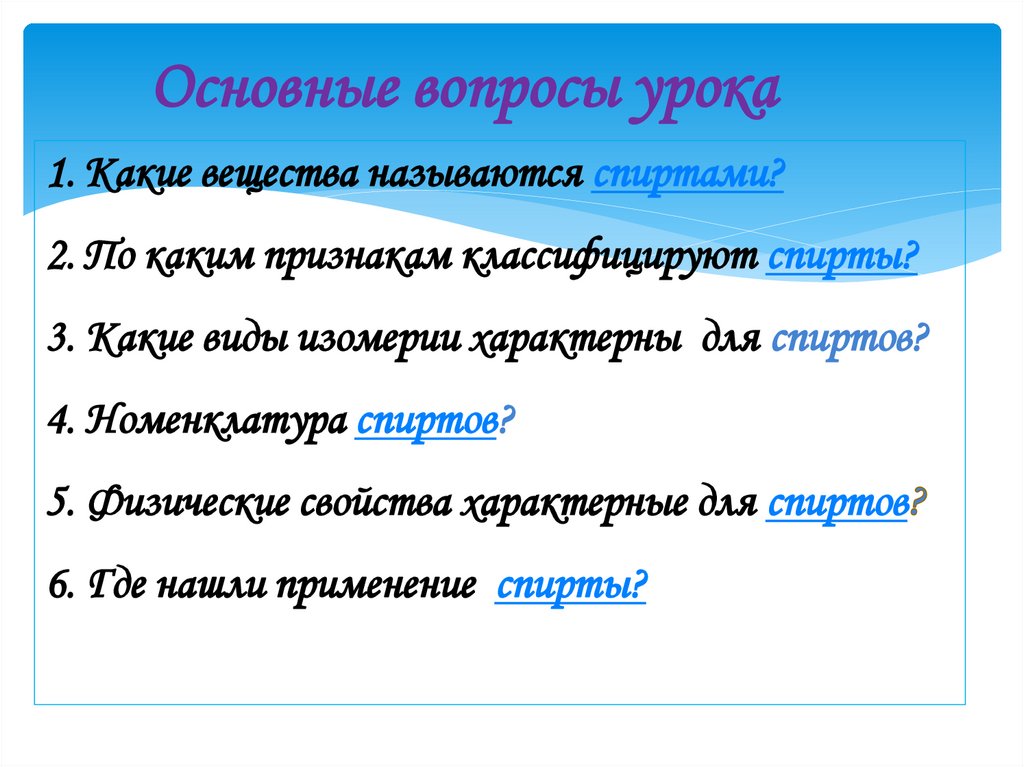 Основные вопросы урока

1. Какие вещества называются спиртами?

2. По каким признакам классифицируют спирты?

3. Какие виды изомерии характерны для спиртов?

4. Номенклатура спиртов?

5. Физические свойства характерные для спиртов?

6. Где нашли применение спирты?